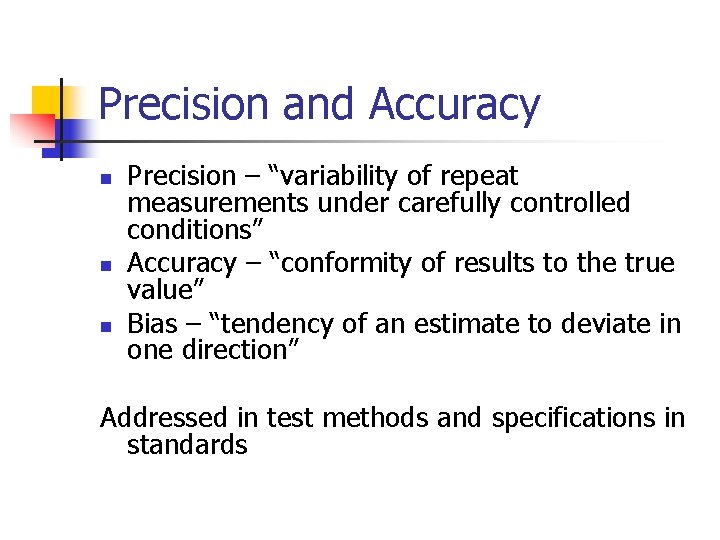 Precision and Accuracy

- Precision – “variability of repeat measurements under carefully controlled conditions”
- Accuracy – “conformity of results to the true value”
- Bias – “tendency of an estimate to deviate in one direction”

Addressed in test methods and specifications in standards